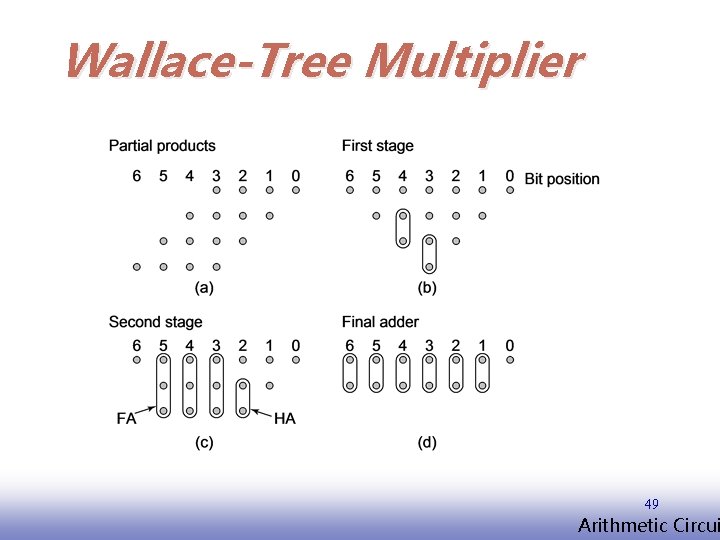 Wallace-Tree Multiplier

Partial products

6 5 4 3 2 1 0

(a)

First stage

6 5 4 3 2 1 0 Bit position

(b)

Second stage

6 5 4 3 2 1 0

FA

HA

(c)

Final adder

6 5 4 3 2 1 0

(d)

49

Arithmetic Circui